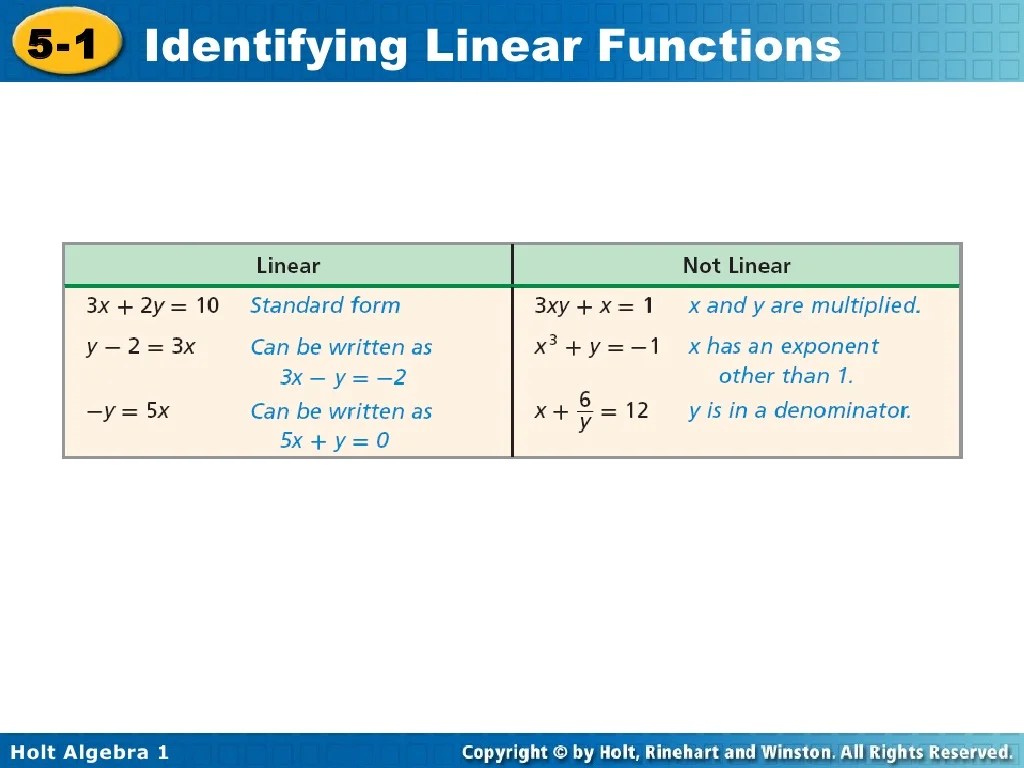 5-1 Identifying Linear Functions

| Linear | | Not Linear | |
|---|---|---|---|
| $3x + 2y = 10$ | Standard form | $3xy + x = 1$ | x and y are multiplied. |
| $y - 2 = 3x$ | Can be written as $3x - y = -2$ | $x^3 + y = -1$ | x has an exponent other than 1. |
| $-y = 5x$ | Can be written as $5x + y = 0$ | $x + \frac{6}{y} = 12$ | y is in a denominator. |

Holt Algebra 1

Copyright © by Holt, Rinehart and Winston. All Rights Reserved.